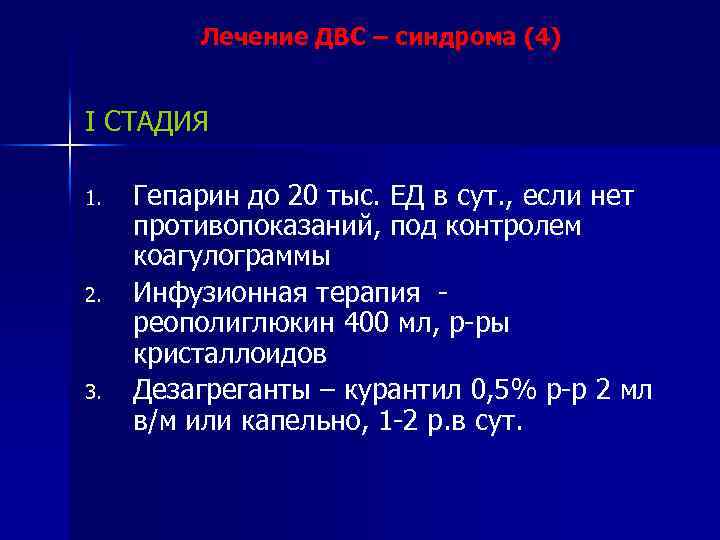 Лечение ДВС – синдрома (4)

I СТАДИЯ

1. Гепарин до 20 тыс. ЕД в сут., если нет противопоказаний, под контролем коагулограммы
2. Инфузионная терапия - реополиглюкин 400 мл, р-ры кристаллоидов
3. Дезагреганты – курантил 0,5% р-р 2 мл в/м или капельно, 1-2 р.в сут.